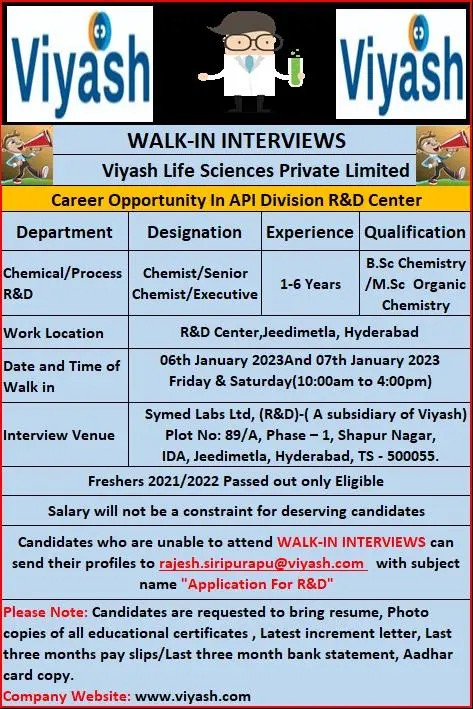 Viyash

Viyash

WALK-IN INTERVIEWS

Viyash Life Sciences Private Limited

Career Opportunity In API Division R&D Center

| Department | Designation | Experience | Qualification |
|---|---|---|---|
| Chemical/Process R&D | Chemist/Senior Chemist/Executive | 1-6 Years | B.Sc Chemistry /M.Sc Organic Chemistry |
| Work Location | R&D Center,Jeedimetla, Hyderabad | | |
| Date and Time of Walk in | 06th January 2023And 07th January 2023 Friday & Saturday(10:00am to 4:00pm) | | |
| Interview Venue | Symed Labs Ltd, (R&D)-( A subsidiary of Viyash) Plot No: 89/A, Phase – 1, Shapur Nagar, IDA, Jeedimetla, Hyderabad, TS - 500055. | | |

Freshers 2021/2022 Passed out only Eligible

Salary will not be a constraint for deserving candidates

Candidates who are unable to attend WALK-IN INTERVIEWS can send their profiles to rajesh.siripurapu@viyash.com with subject name "Application For R&D"

Please Note: Candidates are requested to bring resume, Photo copies of all educational certificates , Latest increment letter, Last three months pay slips/Last three month bank statement, Aadhar card copy.

Company Website: www.viyash.com